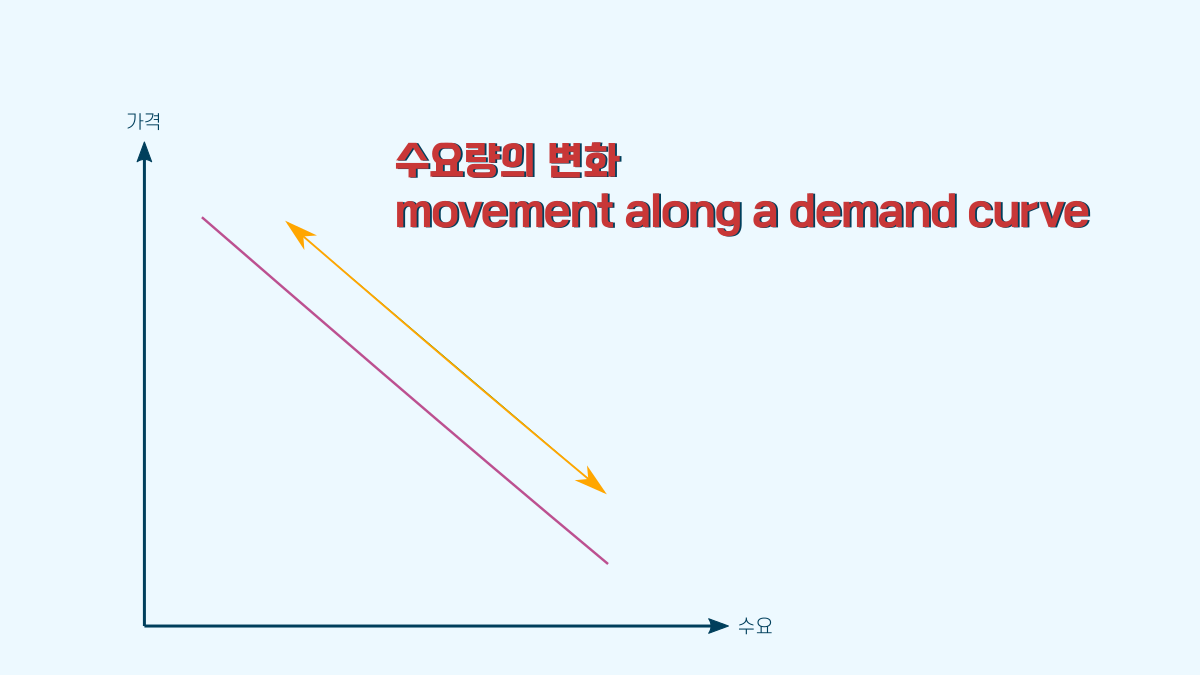 가격

수요량의 변화
movement along a demand curve

수요